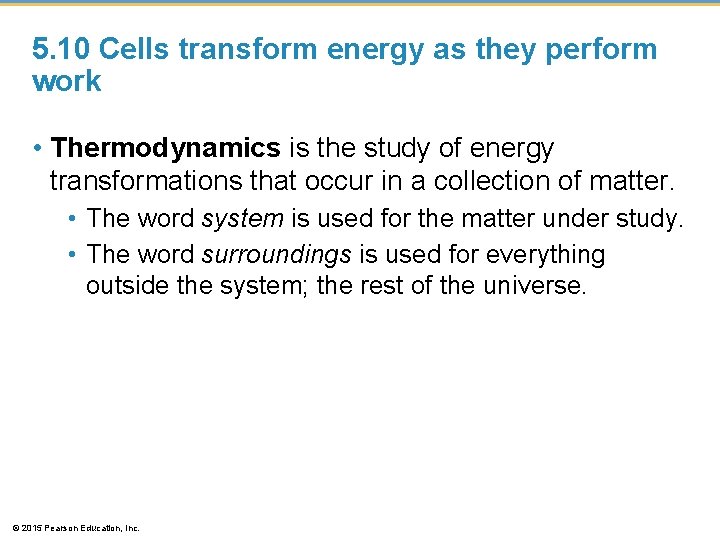 5.10 Cells transform energy as they perform work

• Thermodynamics is the study of energy transformations that occur in a collection of matter.

• The word system is used for the matter under study.

• The word surroundings is used for everything outside the system; the rest of the universe.

© 2015 Pearson Education, Inc.